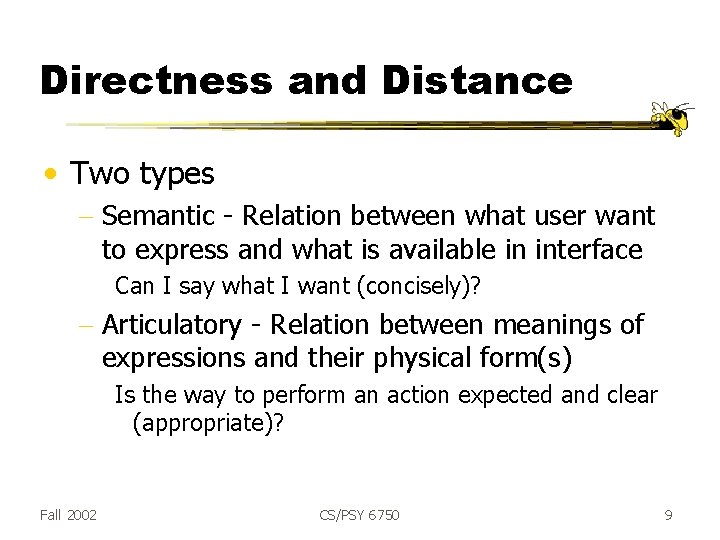 Directness and Distance

• Two types

– Semantic - Relation between what user want to express and what is available in interface

Can I say what I want (concisely)?

– Articulatory - Relation between meanings of expressions and their physical form(s)

Is the way to perform an action expected and clear (appropriate)?

Fall 2002

CS/PSY 6750

9